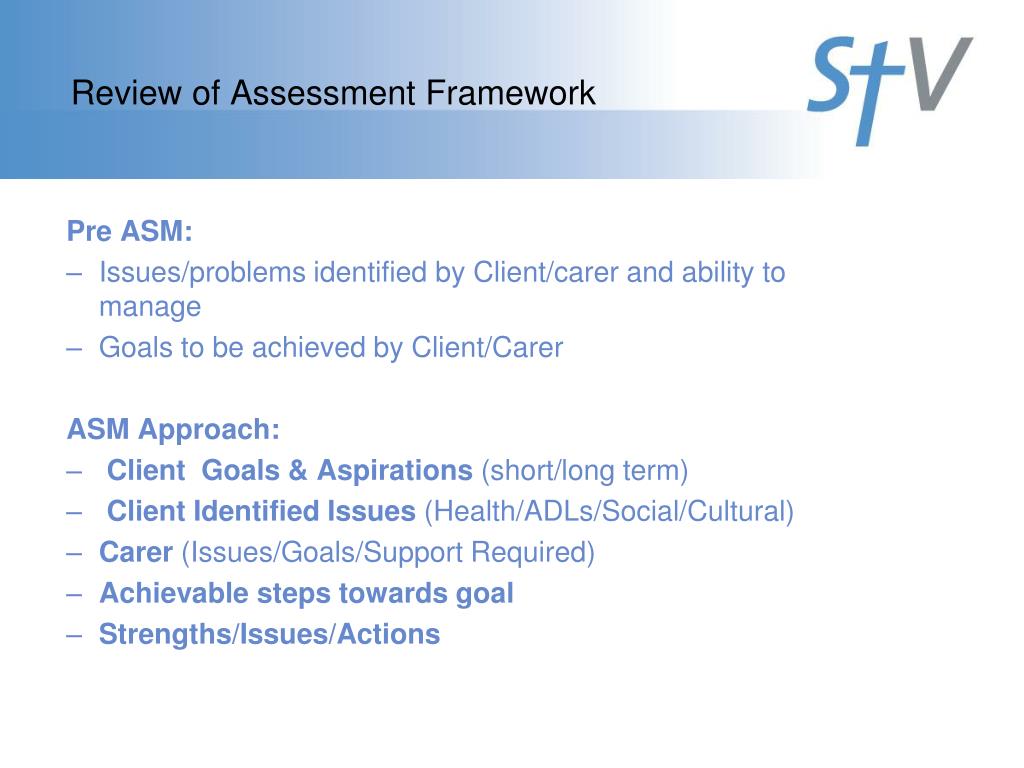 Review of Assessment Framework

StV

Pre ASM:
– Issues/problems identified by Client/carer and ability to manage
– Goals to be achieved by Client/Carer

ASM Approach:
– Client Goals & Aspirations (short/long term)
– Client Identified Issues (Health/ADLs/Social/Cultural)
– Carer (Issues/Goals/Support Required)
– Achievable steps towards goal
– Strengths/Issues/Actions